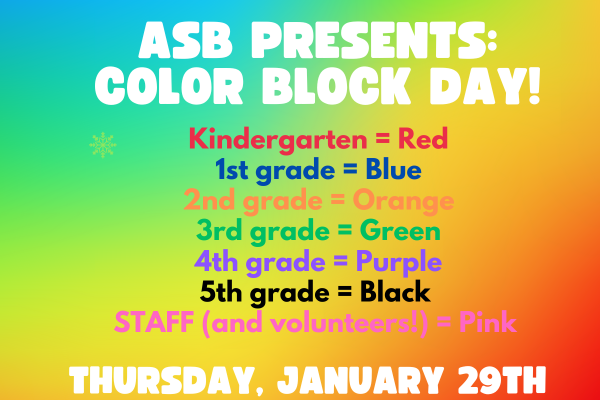 ASB PRESENTS:
COLOR BLOCK DAY!

Kindergarten = Red
1st grade = Blue
2nd grade = Orange
3rd grade = Green
4th grade = Purple
5th grade = Black
STAFF (and volunteers!) = Pink

THURSDAY, JANUARY 29TH